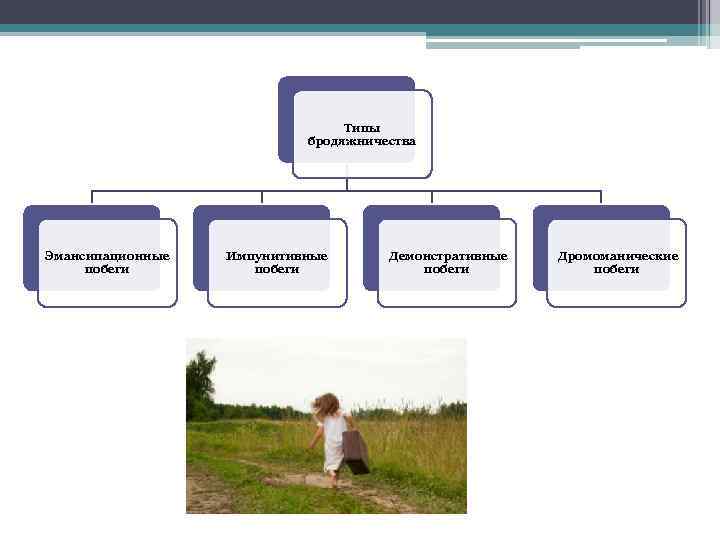 Типы бродяжничества

Эмансипационные побеги

Импунитивные побеги

Демонстративные побеги

Дромоманические побеги